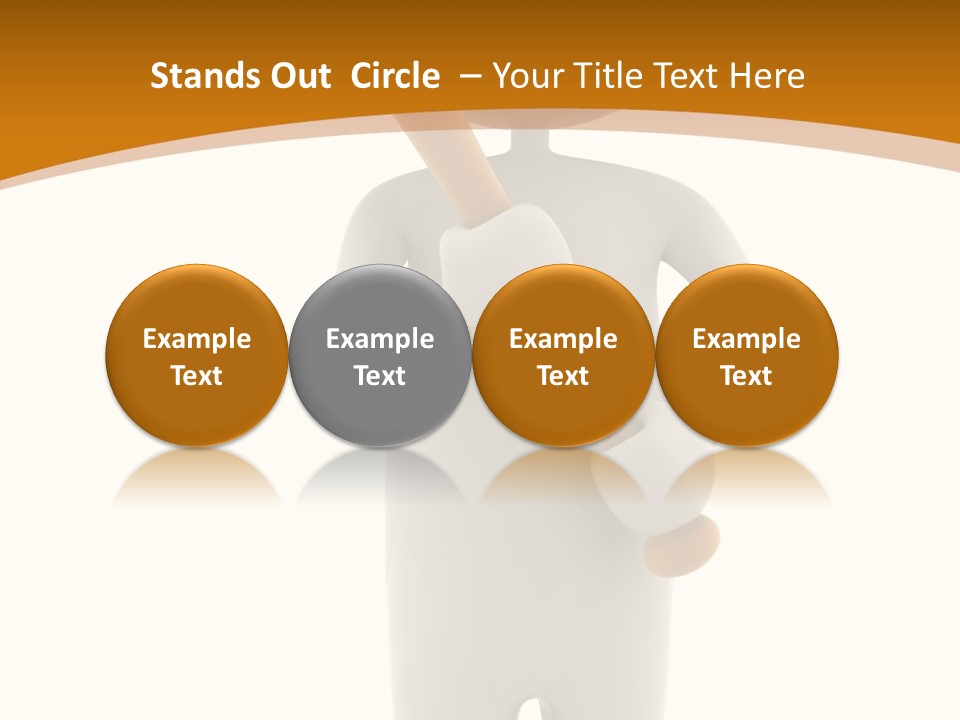 Stands Out Circle – Your Title Text Here

Example Text

Example Text

Example Text

Example Text